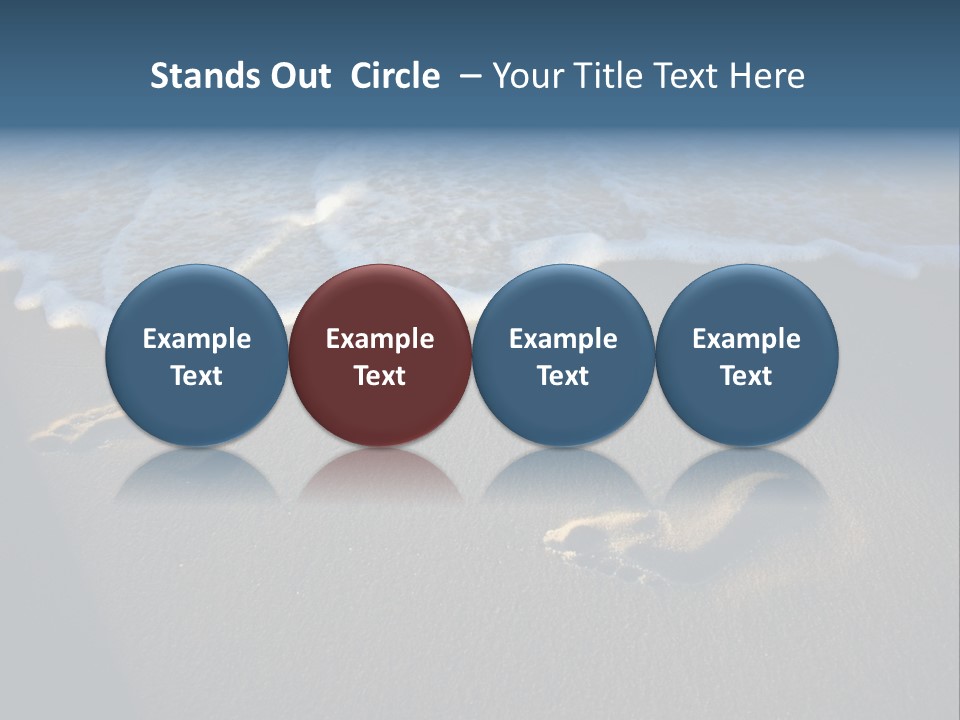 Stands Out Circle – Your Title Text Here

Example Text

Example Text

Example Text

Example Text